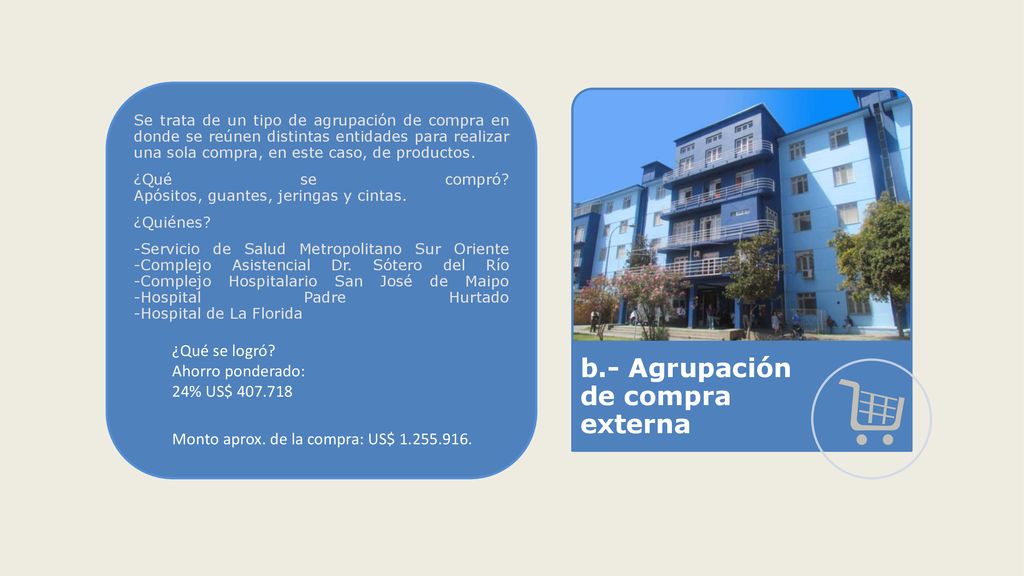 Se trata de un tipo de agrupación de compra en donde se reúnen distintas entidades para realizar una sola compra, en este caso, de productos.

¿Qué se compró?
Apósitos, guantes, jeringas y cintas.

¿Quiénes?

-Servicio de Salud Metropolitano Sur Oriente
-Complejo Asistencial Dr. Sótero del Río
-Complejo Hospitalario San José de Maipo
-Hospital Padre Hurtado
-Hospital de La Florida

¿Qué se logró?
Ahorro ponderado:
24% US$ 407.718

Monto aprox. de la compra: US$ 1.255.916.

b.- Agrupación de compra externa